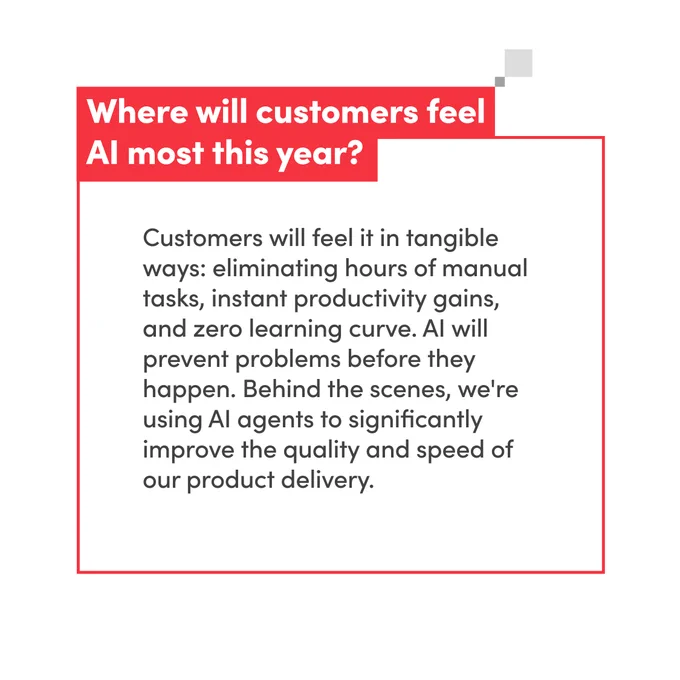 Where will customers feel AI most this year?

Customers will feel it in tangible ways: eliminating hours of manual tasks, instant productivity gains, and zero learning curve. AI will prevent problems before they happen. Behind the scenes, we're using AI agents to significantly improve the quality and speed of our product delivery.